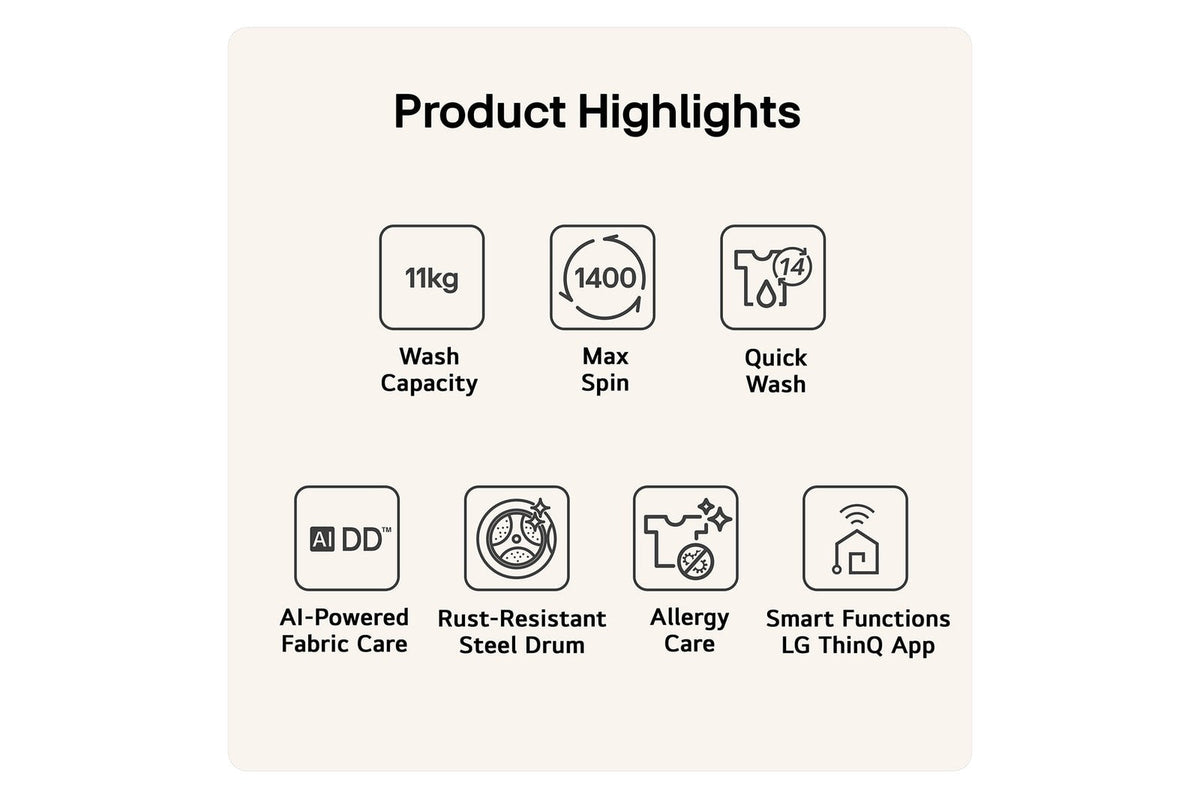 Product Highlights

11kg

Wash Capacity

1400

Max Spin

14

Quick Wash

AI DD™

AI-Powered Fabric Care

Rust-Resistant Steel Drum

Allergy Care

Smart Functions LG ThinQ App